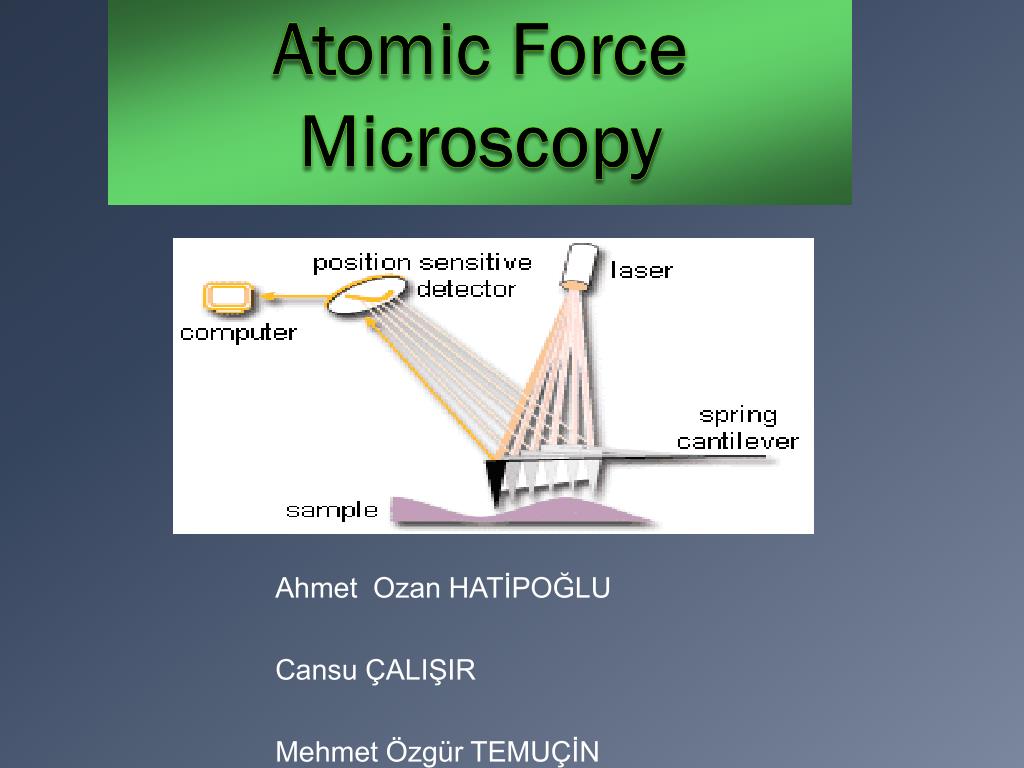 Atomic Force Microscopy

position sensitive detector
laser
computer
spring cantilever
sample

Ahmet Ozan HATİPOĞLU

Cansu ÇALIŞIR

Mehmet Özgür TEMUÇİN